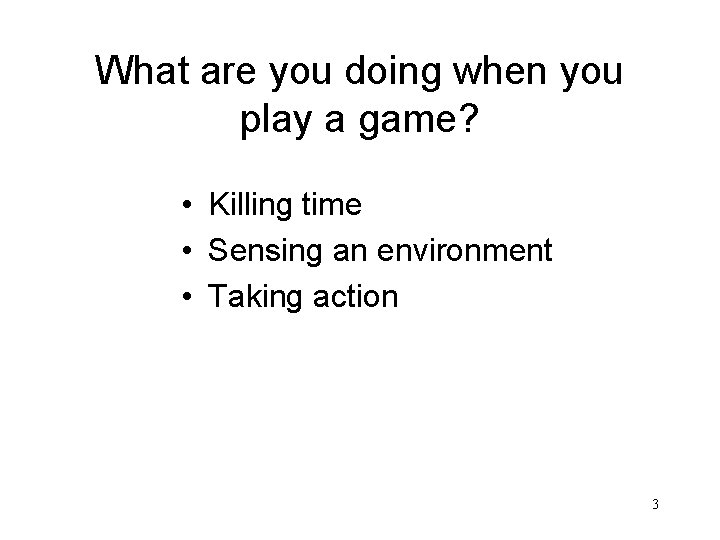 What are you doing when you play a game?

• Killing time
• Sensing an environment
• Taking action

3